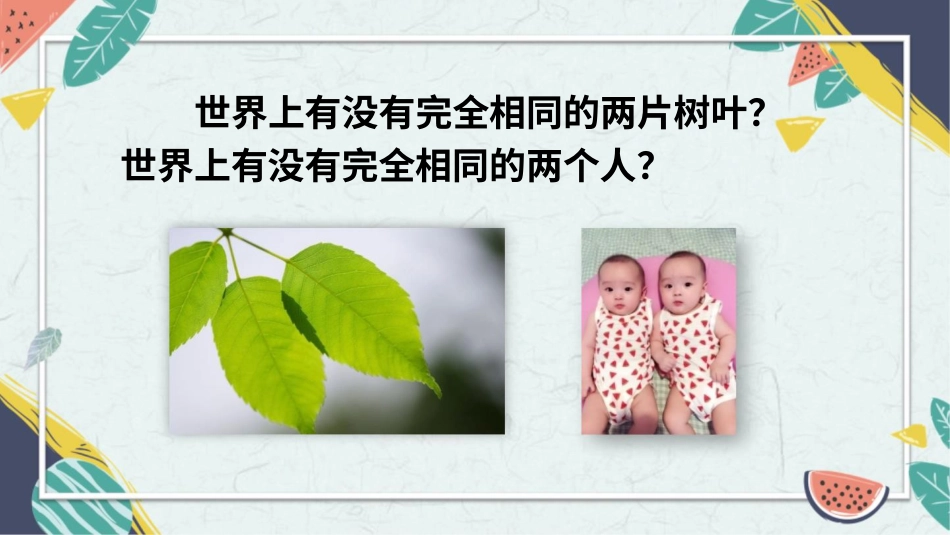 世界上有没有完全相同的两片树叶？
世界上有没有完全相同的两个人？